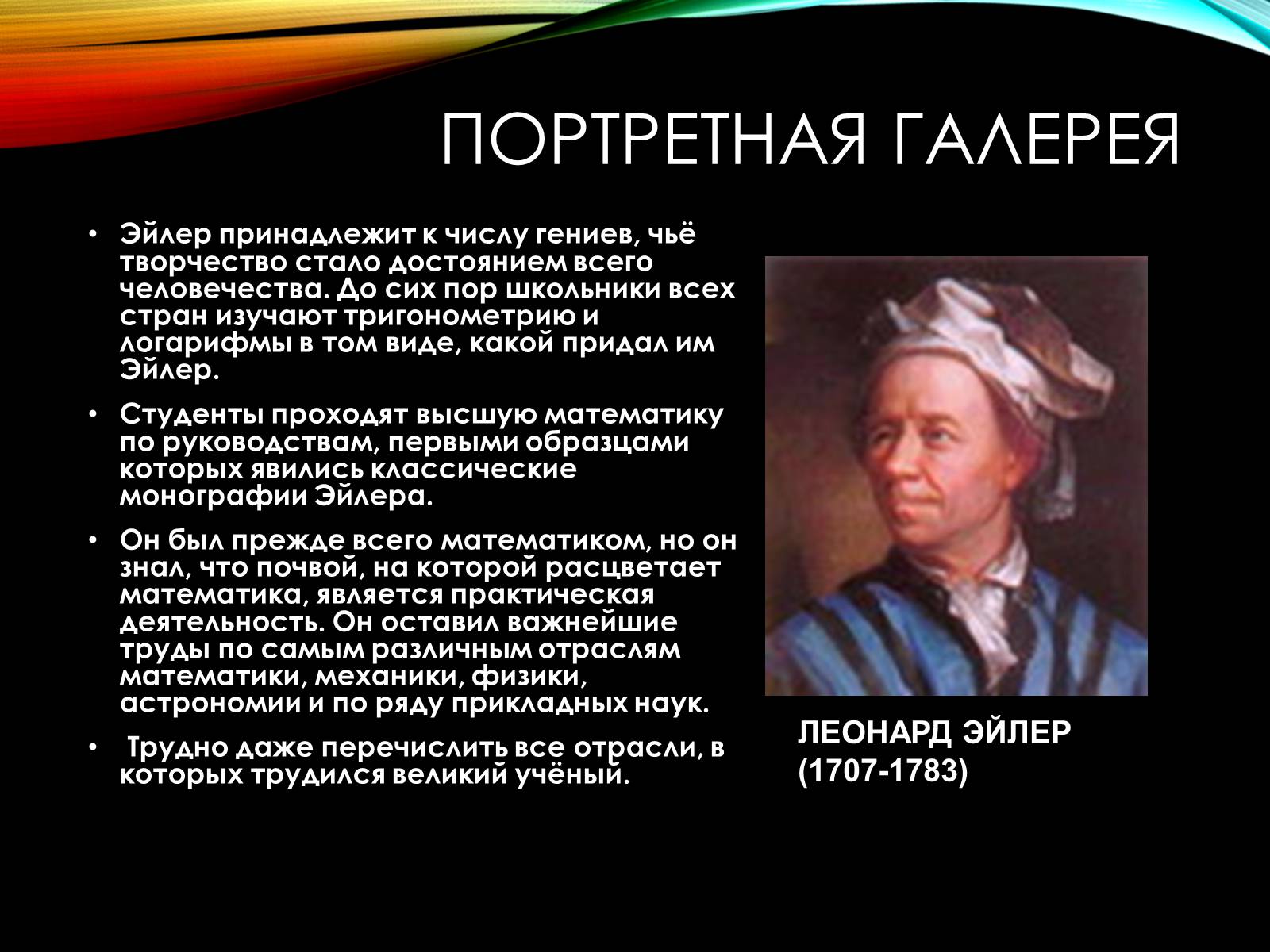 ПОРТРЕТНАЯ ГАЛЕРЕЯ

• Эйлер принадлежит к числу гениев, чьё творчество стало достоянием всего человечества. До сих пор школьники всех стран изучают тригонометрию и логарифмы в том виде, какой придал им Эйлер.

• Студенты проходят высшую математику по руководствам, первыми образцами которых явились классические монографии Эйлера.

• Он был прежде всего математиком, но он знал, что почвой, на которой расцветает математика, является практическая деятельность. Он оставил важнейшие труды по самым различным отраслям математики, механики, физики, астрономии и по ряду прикладных наук.

• Трудно даже перечислить все отрасли, в которых трудился великий учёный.

ЛЕОНАРД ЭЙЛЕР (1707-1783)